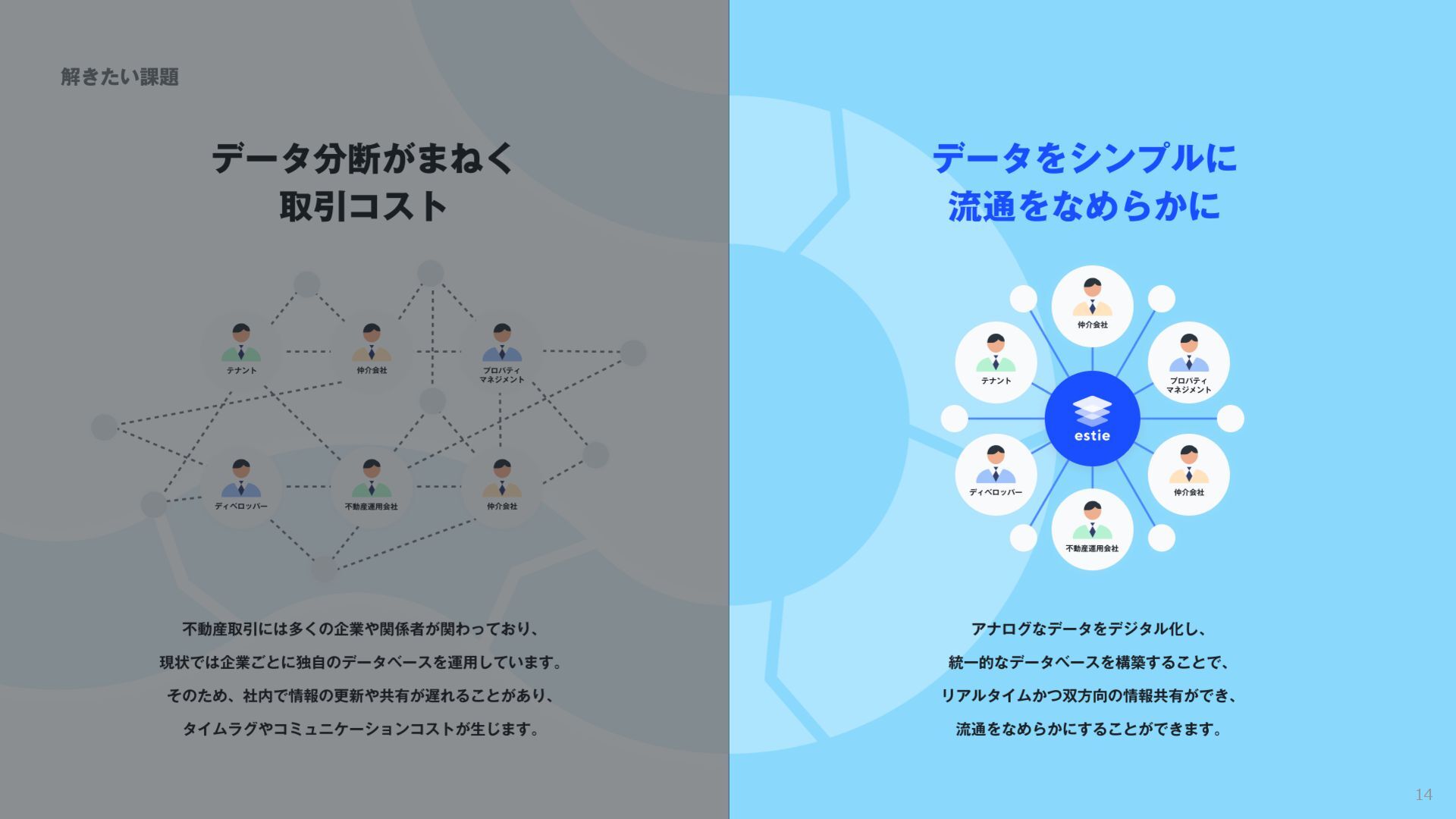 解きたい課題

データ分断がまねく
取引コスト

テナント
仲介会社
プロパティ
マネジメント
ディベロッパー
不動産運用会社
仲介会社

不動産取引には多くの企業や関係者が関わっており、
現状では企業ごとに独自のデータベースを運用しています。
そのため、社内で情報の更新や共有が遅れることがあり、
タイムラグやコミュニケーションコストが生じます。

データをシンプルに
流通をなめらかに

仲介会社
テナント
プロパティ
マネジメント
estie
ディベロッパー
仲介会社
不動産運用会社

アナログなデータをデジタル化し、
統一的なデータベースを構築することで、
リアルタイムかつ双方向の情報共有ができ、
流通をなめらかにすることができます。

14